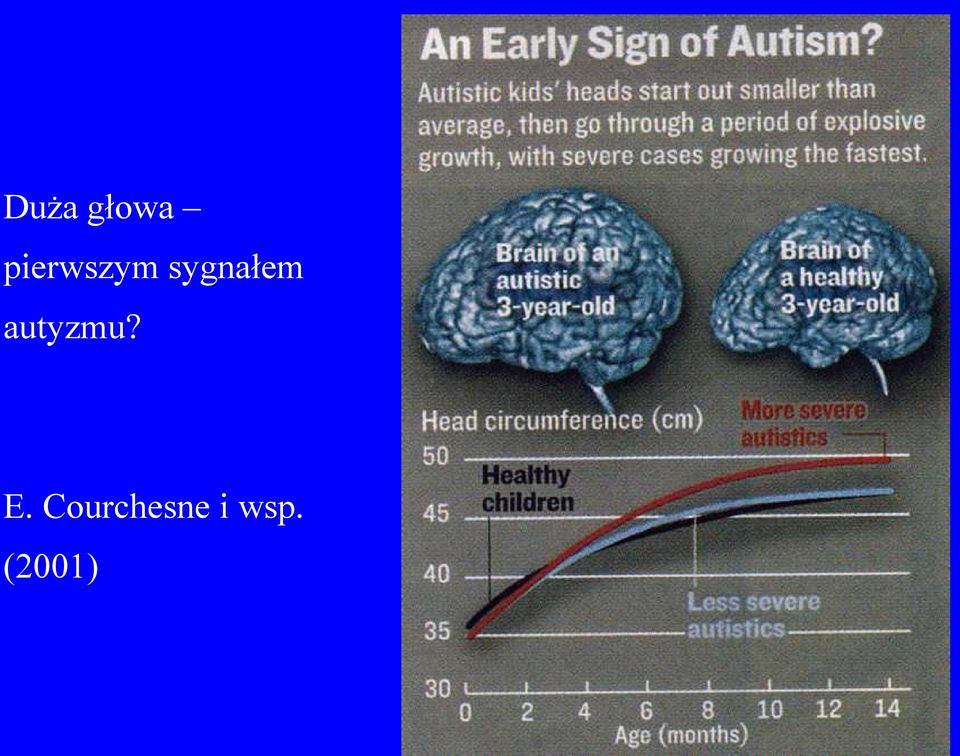 Duża głowa – pierwszym sygnałem autyzmu?

E. Courchesne i wsp. (2001)

An Early Sign of Autism?

Autistic kids' heads start out smaller than average, then go through a period of explosive growth, with severe cases growing the fastest.

Brain of an autistic 3-year-old

Brain of a healthy 3-year-old

Head circumference (cm)

More severe autistics

Healthy children

Less severe autistics

50
45
40
35
30

0 2 4 6 8 10 12 14

Age (months)